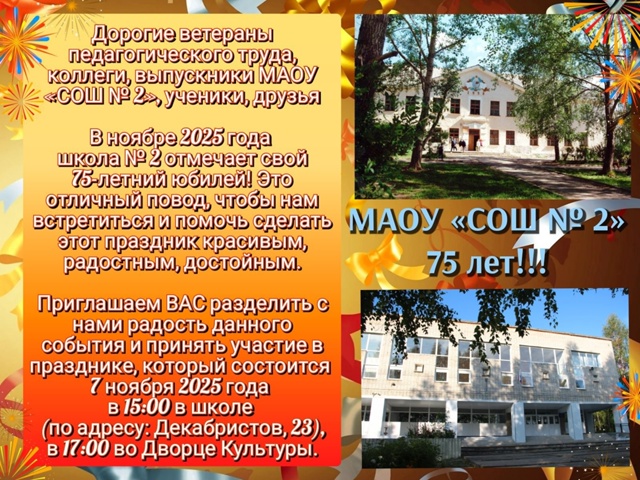 Дорогие ветераны педагогического труда, коллеги, выпускники МАОУ «СОШ № 2», ученики, друзья

В ноябре 2025 года школа № 2 отмечает свой 75-летний юбилей! Это отличный повод, чтобы нам встретиться и помочь сделать этот праздник красивым, радостным, достойным.

Приглашаем ВАС разделить с нами радость данного события и принять участие в празднике, который состоится 7 ноября 2025 года в 15:00 в школе (по адресу: Декабристов, 23), в 17:00 во Дворце Культуры.

МАОУ «СОШ № 2» 75 лет!!!